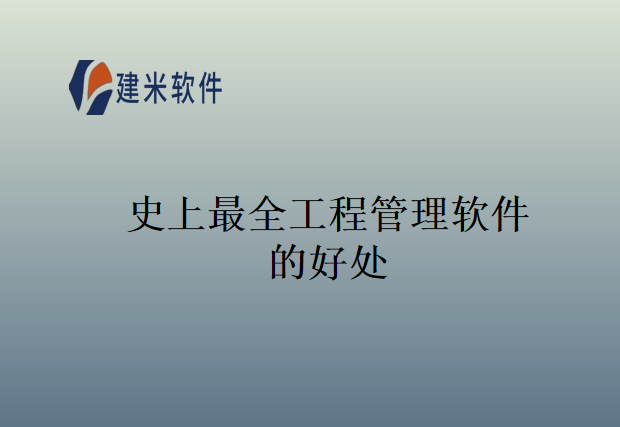 建米软件

史上最全工程管理软件的好处